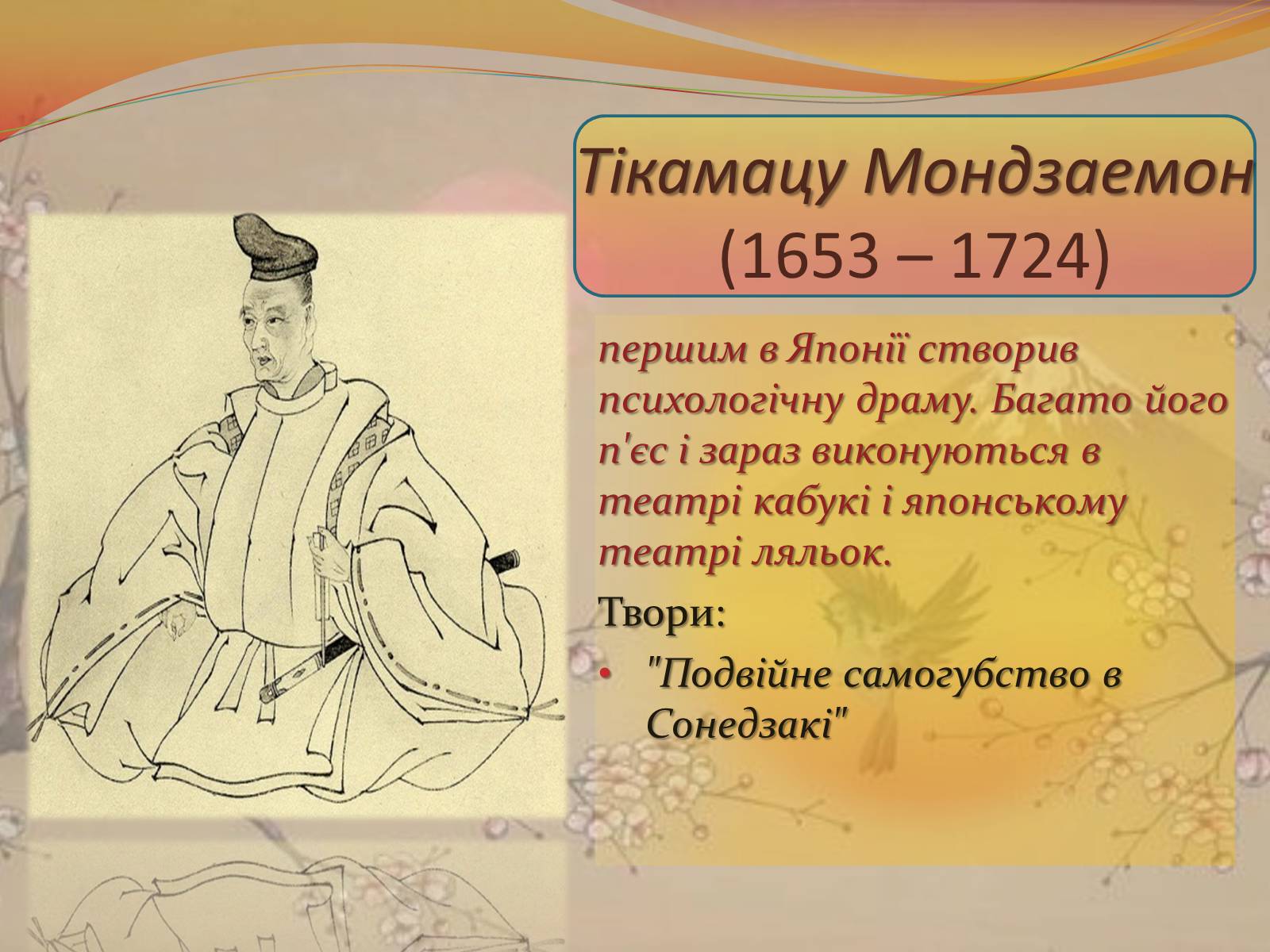 Тікамацу Мондзаемон
(1653 – 1724)

першим в Японії створив психологічну драму. Багато його п'єс і зараз виконуються в театрі кабукі і японському театрі ляльок.

Твори:

• "Подвійне самогубство в Сонедзакі"